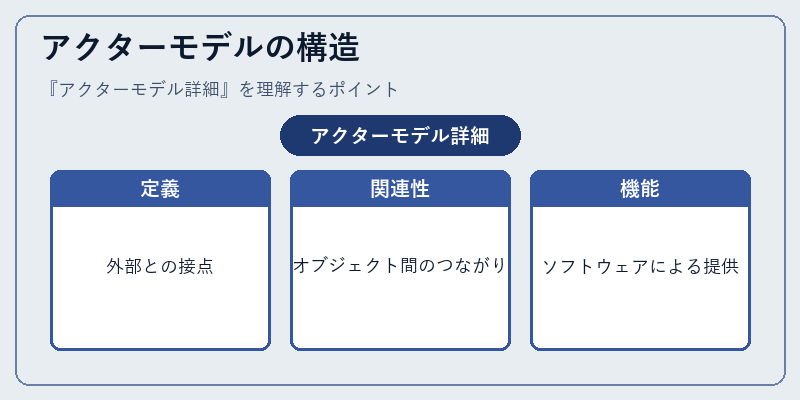 アクターモデルの構造

『アクターモデル詳細』を理解するポイント

アクターモデル詳細

定義

外部との接点

関連性

オブジェクト間のつながり

機能

ソフトウェアによる提供